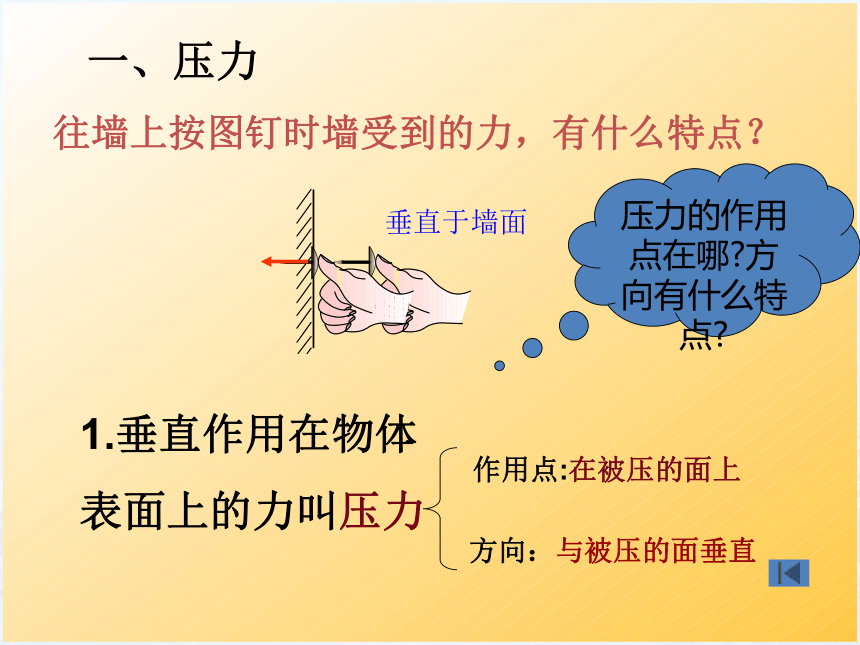 一、压力

往墙上按图钉时墙受到的力，有什么特点？

垂直于墙面

压力的作用点在哪?方向有什么特点?

1.垂直作用在物体表面上的力叫压力

作用点:在被压的面上

方向：与被压的面垂直